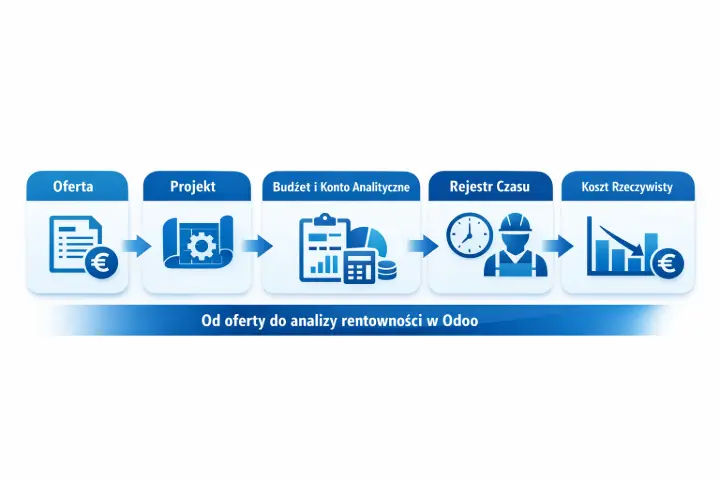 Oferta

Projekt

Budżet i Konto Analityczne

Rejestr Czasu

Koszt Rzeczywisty

Od oferty do analizy rentowności w Odoo